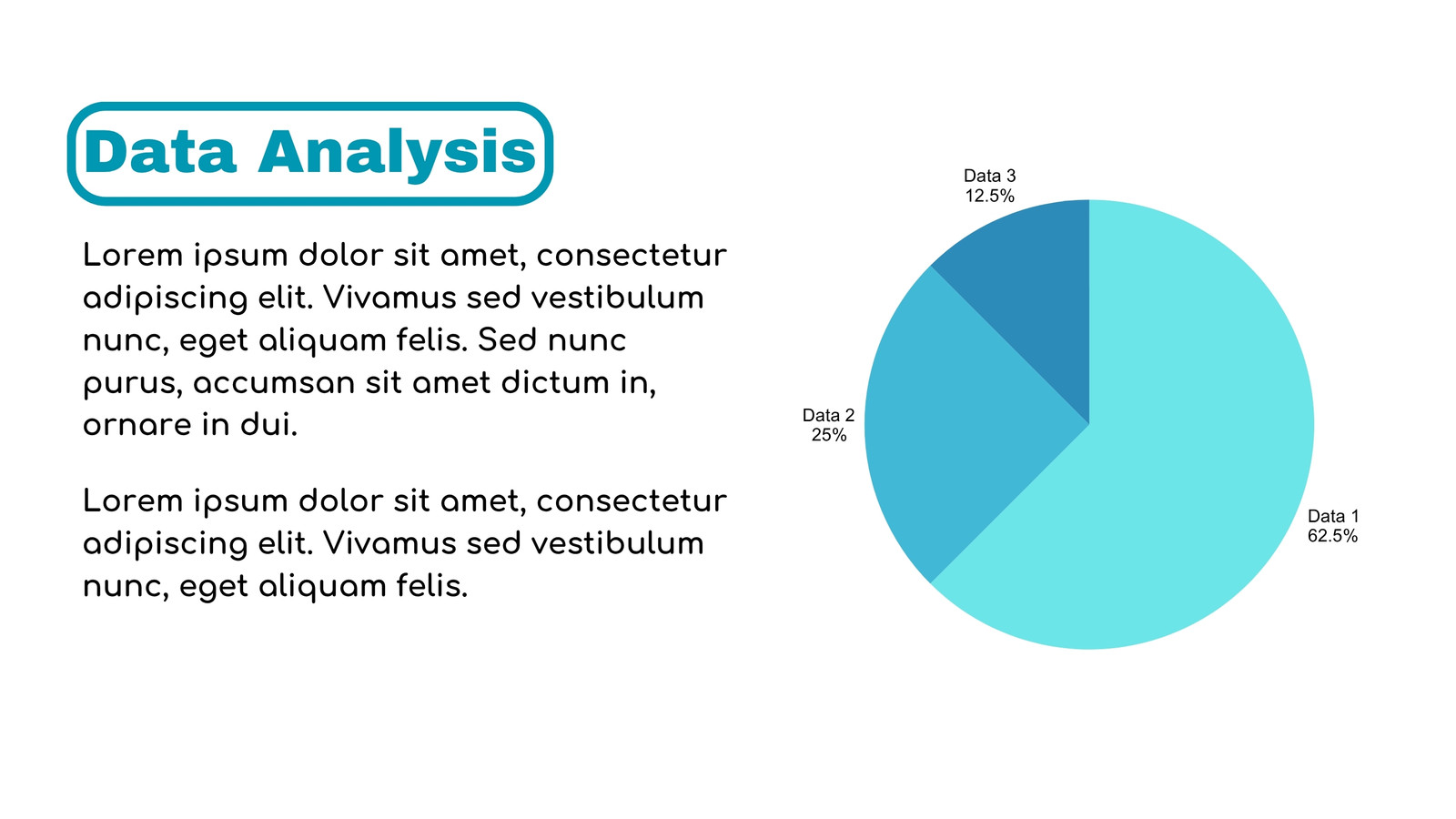 Data Analysis

Lorem ipsum dolor sit amet, consectetur adipiscing elit. Vivamus sed vestibulum nunc, eget aliquam felis. Sed nunc purus, accumsan sit amet dictum in, ornare in dui.

Lorem ipsum dolor sit amet, consectetur adipiscing elit. Vivamus sed vestibulum nunc, eget aliquam felis.

Data 3
12.5%

Data 2
25%

Data 1
62.5%